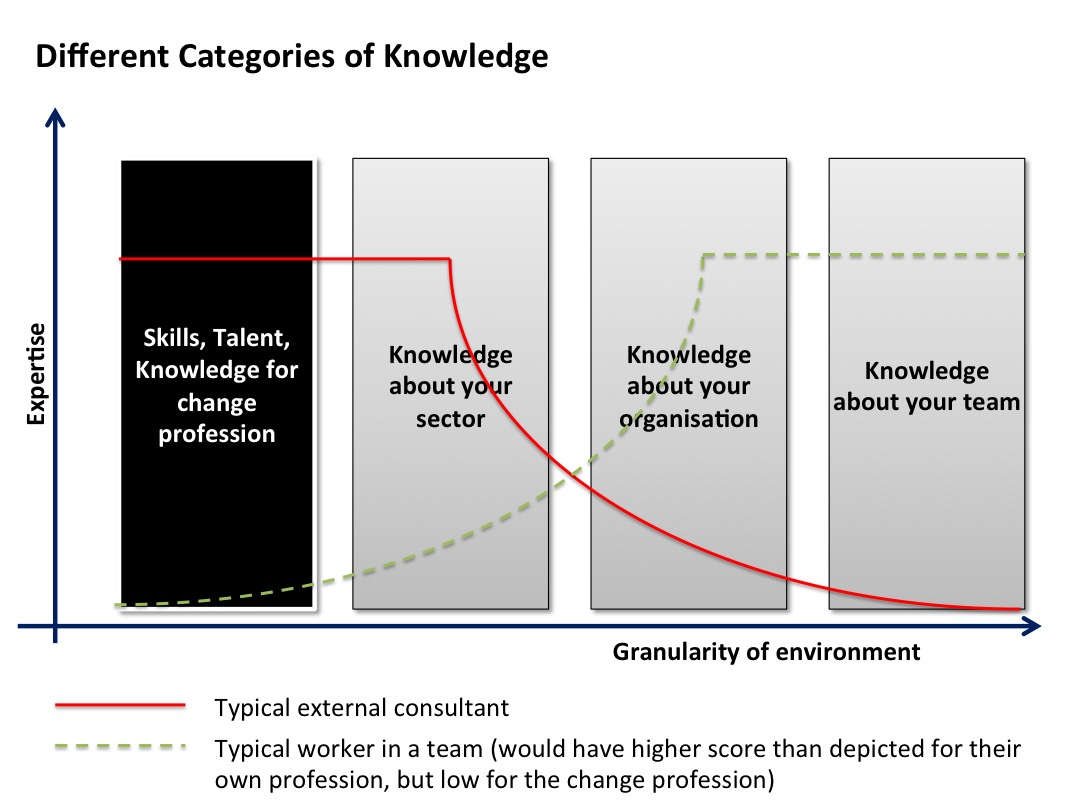 Different Categories of Knowledge

Expertise

Skills, Talent, Knowledge for change profession

Knowledge about your sector

Knowledge about your organisation

Knowledge about your team

Granularity of environment

Typical external consultant

Typical worker in a team (would have higher score than depicted for their own profession, but low for the change profession)